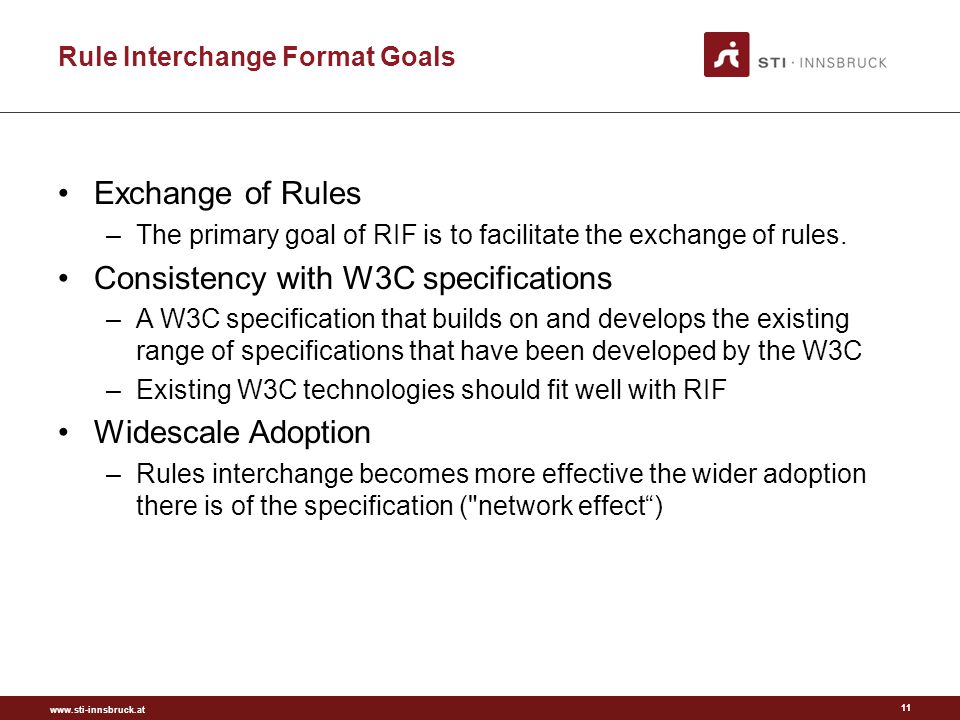 Rule Interchange Format Goals

STI · INNSBRUCK

• Exchange of Rules
– The primary goal of RIF is to facilitate the exchange of rules.

• Consistency with W3C specifications
– A W3C specification that builds on and develops the existing range of specifications that have been developed by the W3C
– Existing W3C technologies should fit well with RIF

• Widescale Adoption
– Rules interchange becomes more effective the wider adoption there is of the specification ("network effect“)

www.sti-innsbruck.at

11